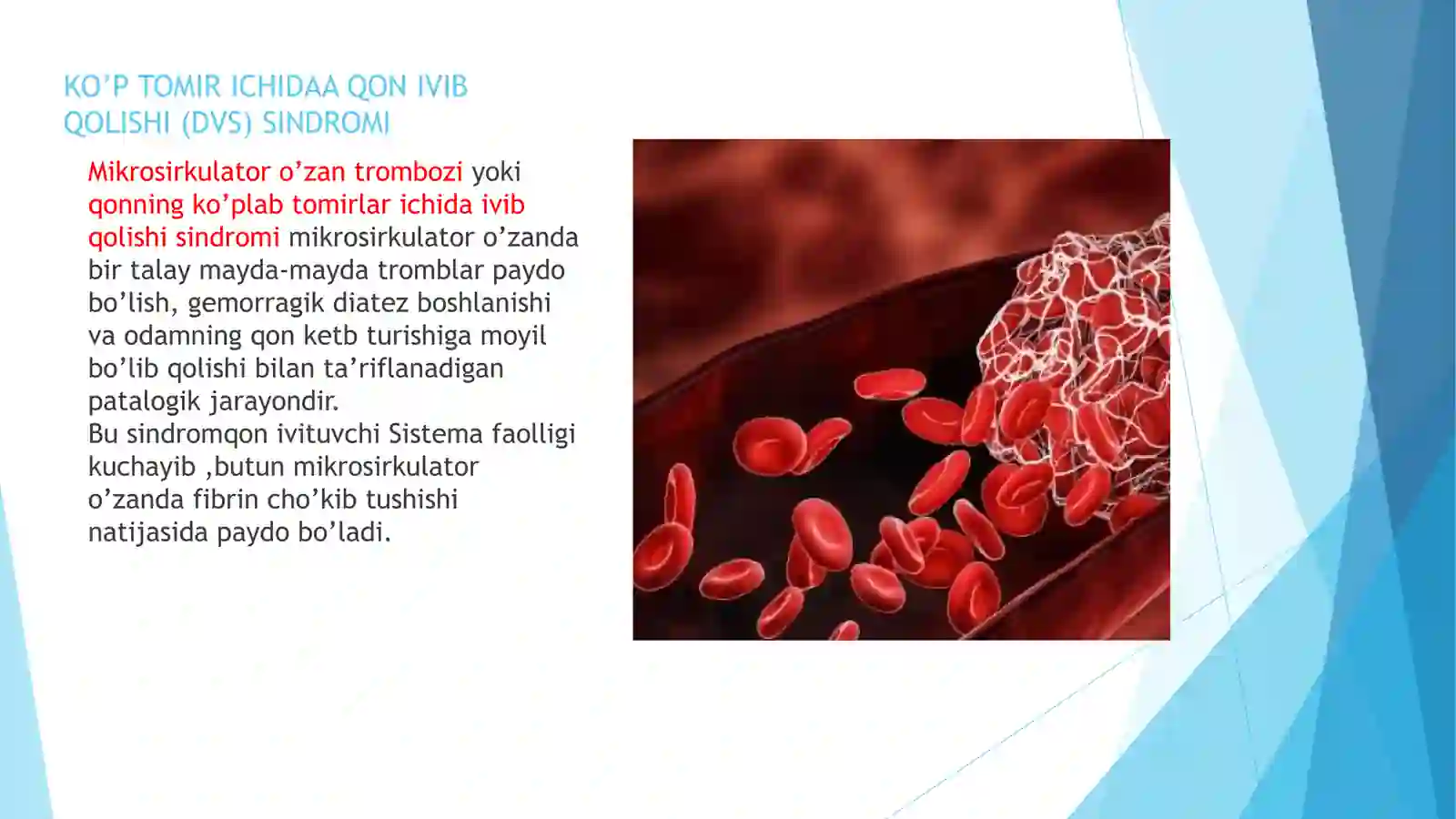 KO’P TOMIR ICHIDAA QON IVIB QOLISHI (DVS) SINDROMI

Mikrosirkulator o’zan trombozi yoki qonning ko’plab tomirlar ichida ivib qolishi sindromi mikrosirkulator o’zanda bir talay mayda-mayda tromblar paydo bo’lish, gemorragik diatez boshlanishi va odamning qon ketb turishiga moyil bo’lib qolishi bilan ta’riflanadigan patalogik jarayondir.
Bu sindromqon ivituvchi Sistema faolligi kuchayib ,butun mikrosirkulator o’zanda fibrin cho’kib tushishi natijasida paydo bo’ladi.